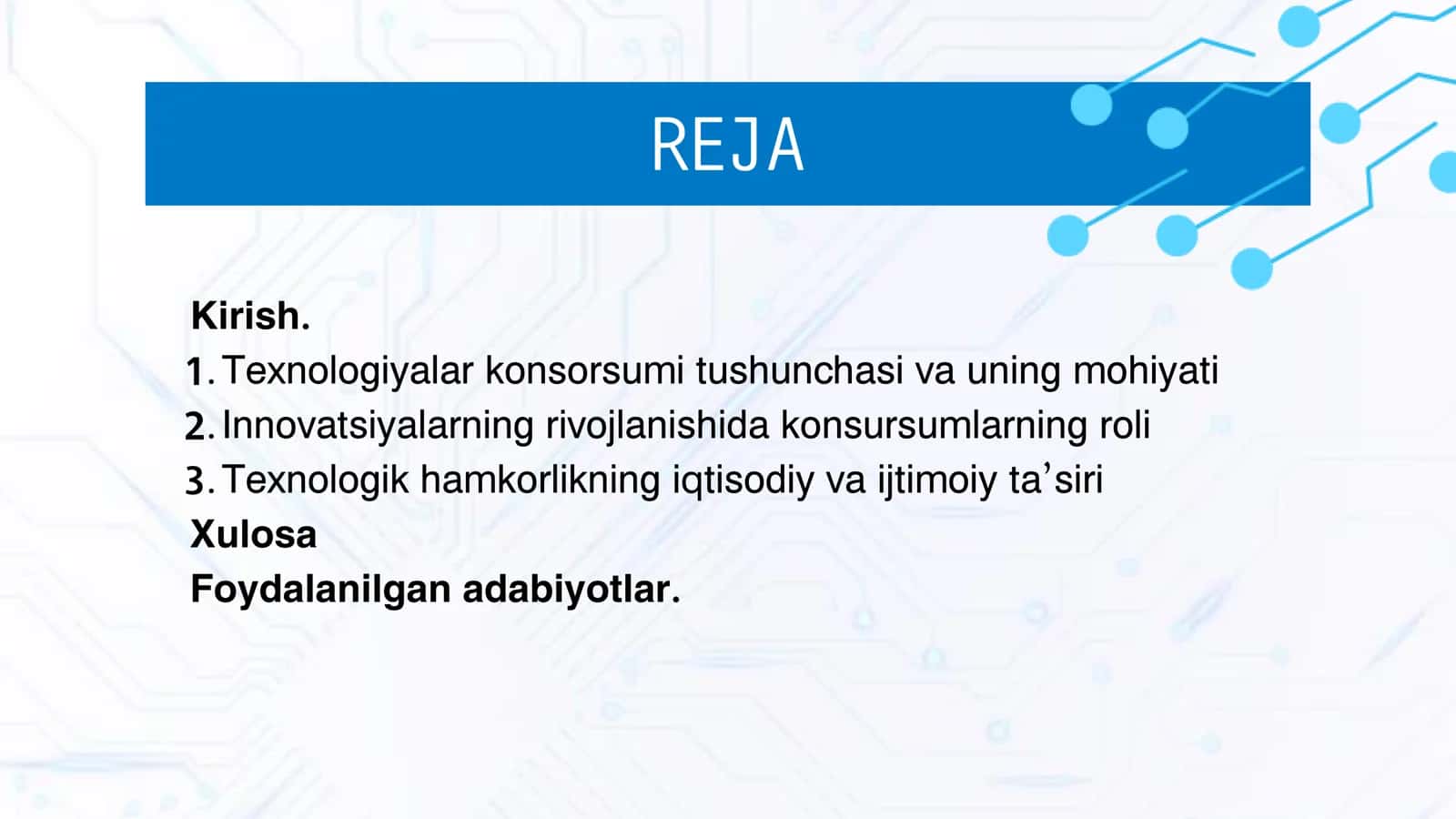 REJA

Kirish.
1. Texnologiyalar konsorsumi tushunchasi va uning mohiyati
2. Innovatsiyalarning rivojlanishida konsursumlarning roli
3. Texnologik hamkorlikning iqtisodiy va ijtimoiy ta’siri
Xulosa
Foydalanilgan adabiyotlar.